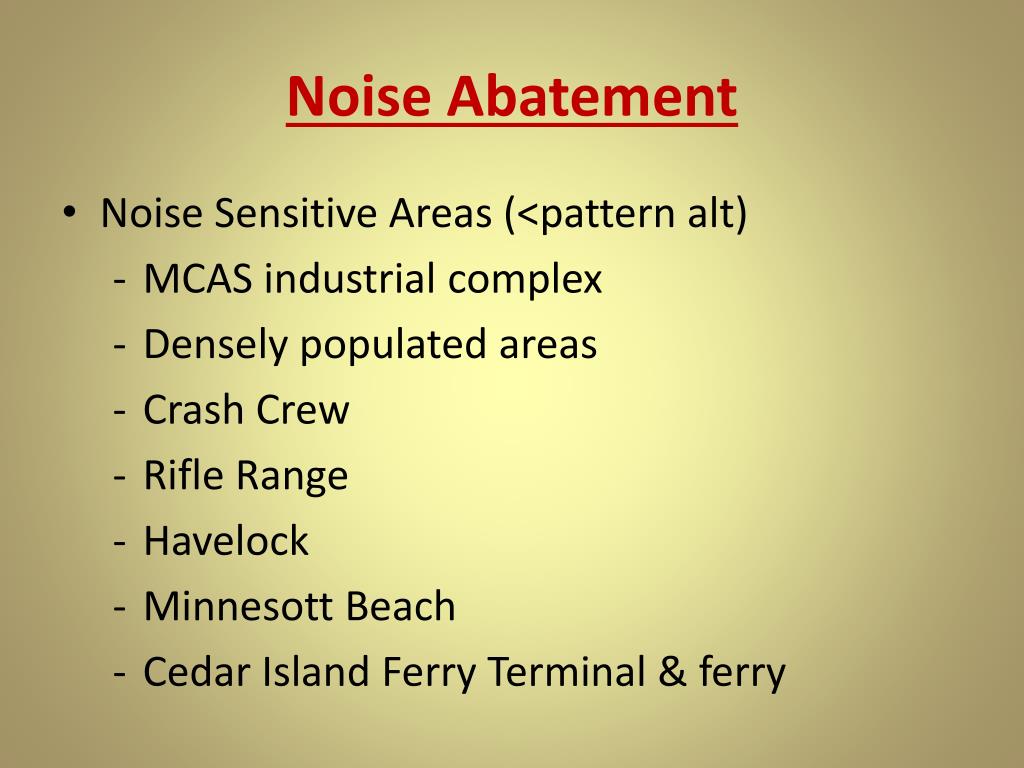 Noise Abatement

• Noise Sensitive Areas (<pattern alt)
- MCAS industrial complex
- Densely populated areas
- Crash Crew
- Rifle Range
- Havelock
- Minnesott Beach
- Cedar Island Ferry Terminal & ferry